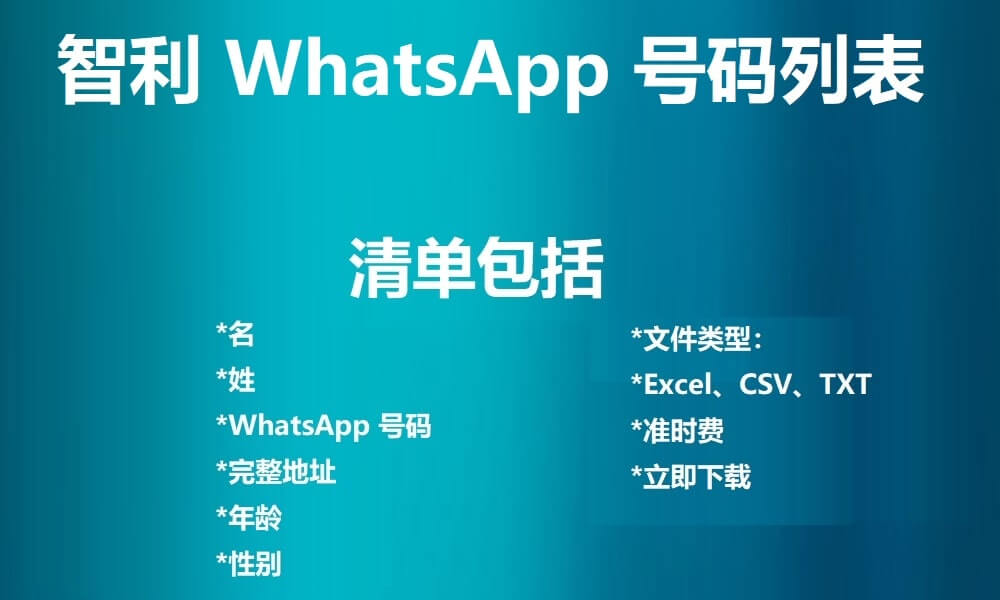 智利 WhatsApp 号码列表

清单包括

*名
*姓
*WhatsApp 号码
*完整地址
*年龄
*性别

*文件类型：
*Excel、CSV、TXT
*准时费
*立即下载